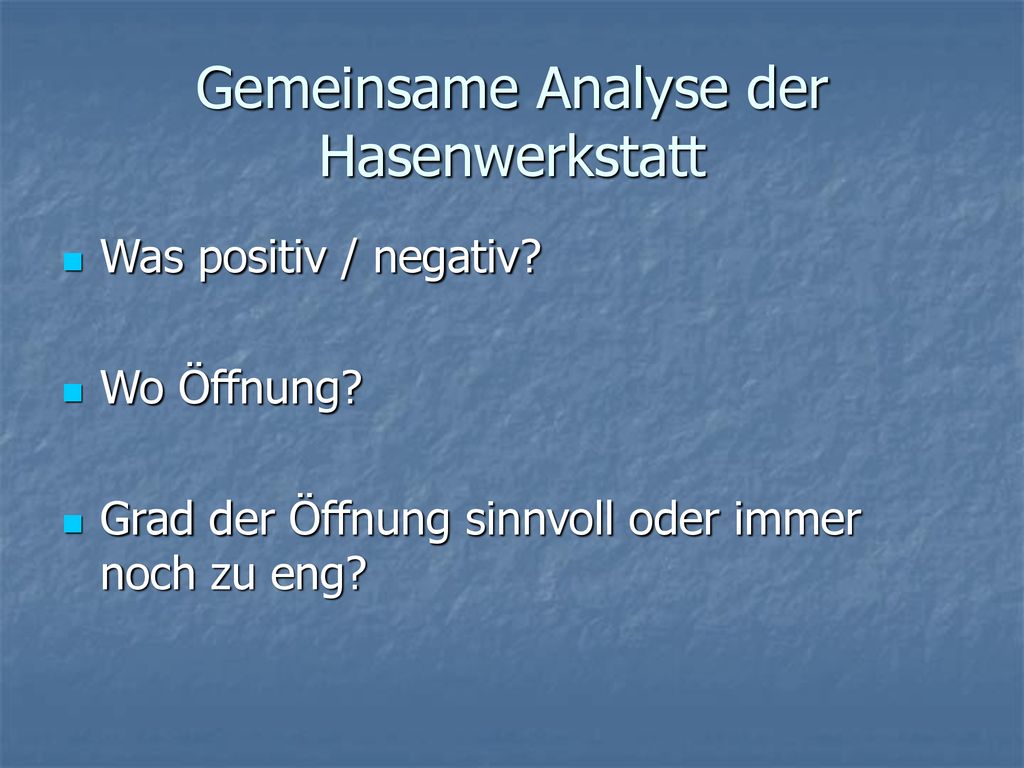 Gemeinsame Analyse der Hasenwerkstatt

Was positiv / negativ?

Wo Öffnung?

Grad der Öffnung sinnvoll oder immer noch zu eng?